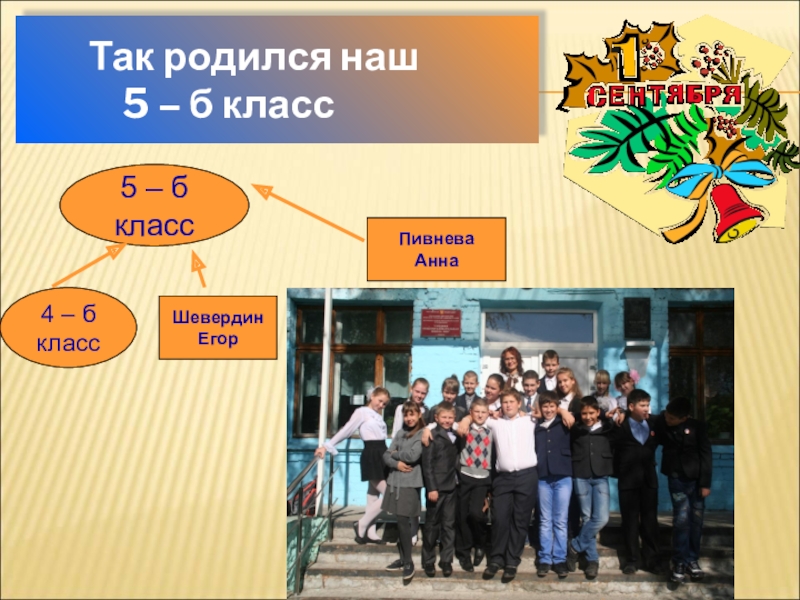 Так родился наш
5 – б класс

1 СЕНТЯБРЯ

5 – б класс

Пивнева Анна

4 – б класс

Шевердин Егор